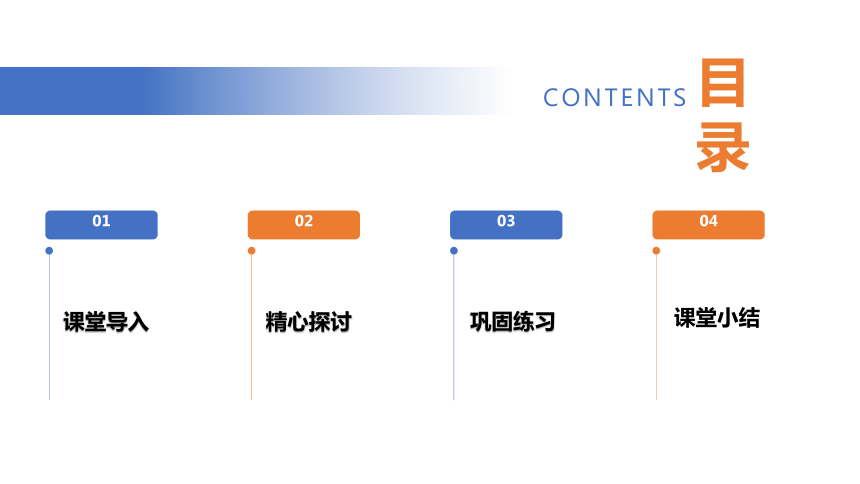 CONTENTS 目录

01

课堂导入

02

精心探讨

03

巩固练习

04

课堂小结